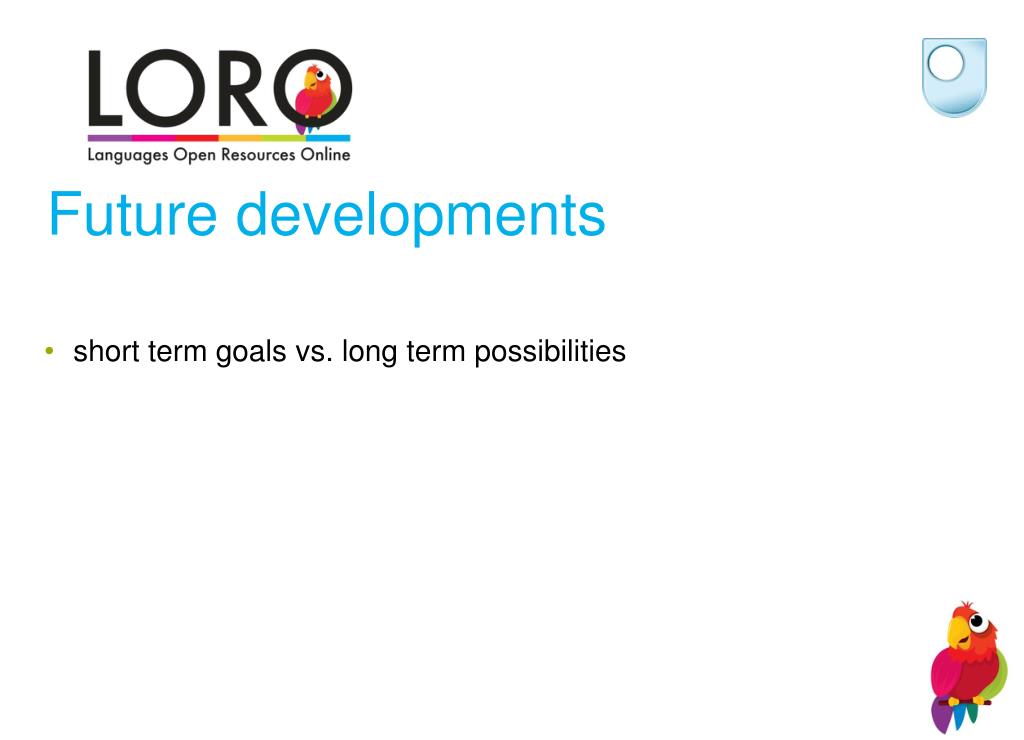 LORO
Languages Open Resources Online

Future developments

• short term goals vs. long term possibilities